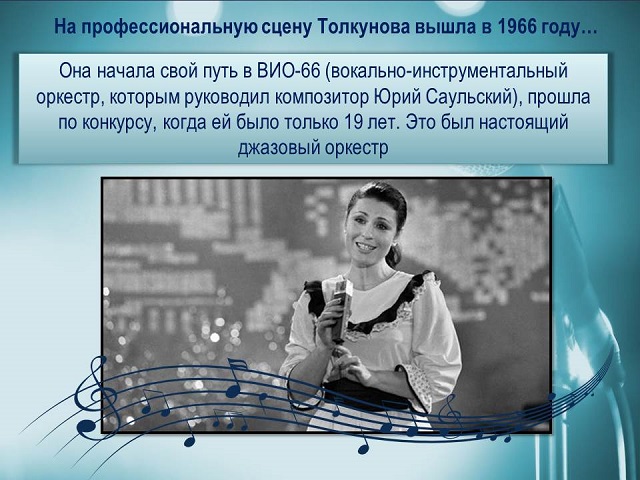 На профессиональную сцену Толкунова вышла в 1966 году…

Она начала свой путь в ВИО-66 (вокально-инструментальный оркестр, которым руководил композитор Юрий Саульский), прошла по конкурсу, когда ей было только 19 лет. Это был настоящий джазовый оркестр